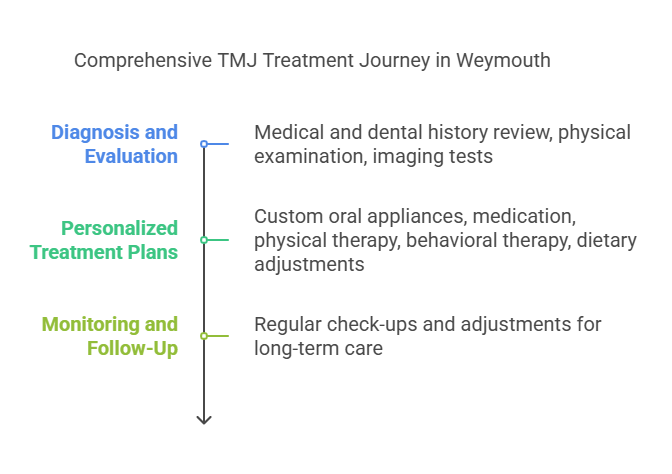 Comprehensive TMJ Treatment Journey in Weymouth

Diagnosis and Evaluation

Medical and dental history review, physical examination, imaging tests

Personalized Treatment Plans

Custom oral appliances, medication, physical therapy, behavioral therapy, dietary adjustments

Monitoring and Follow-Up

Regular check-ups and adjustments for long-term care